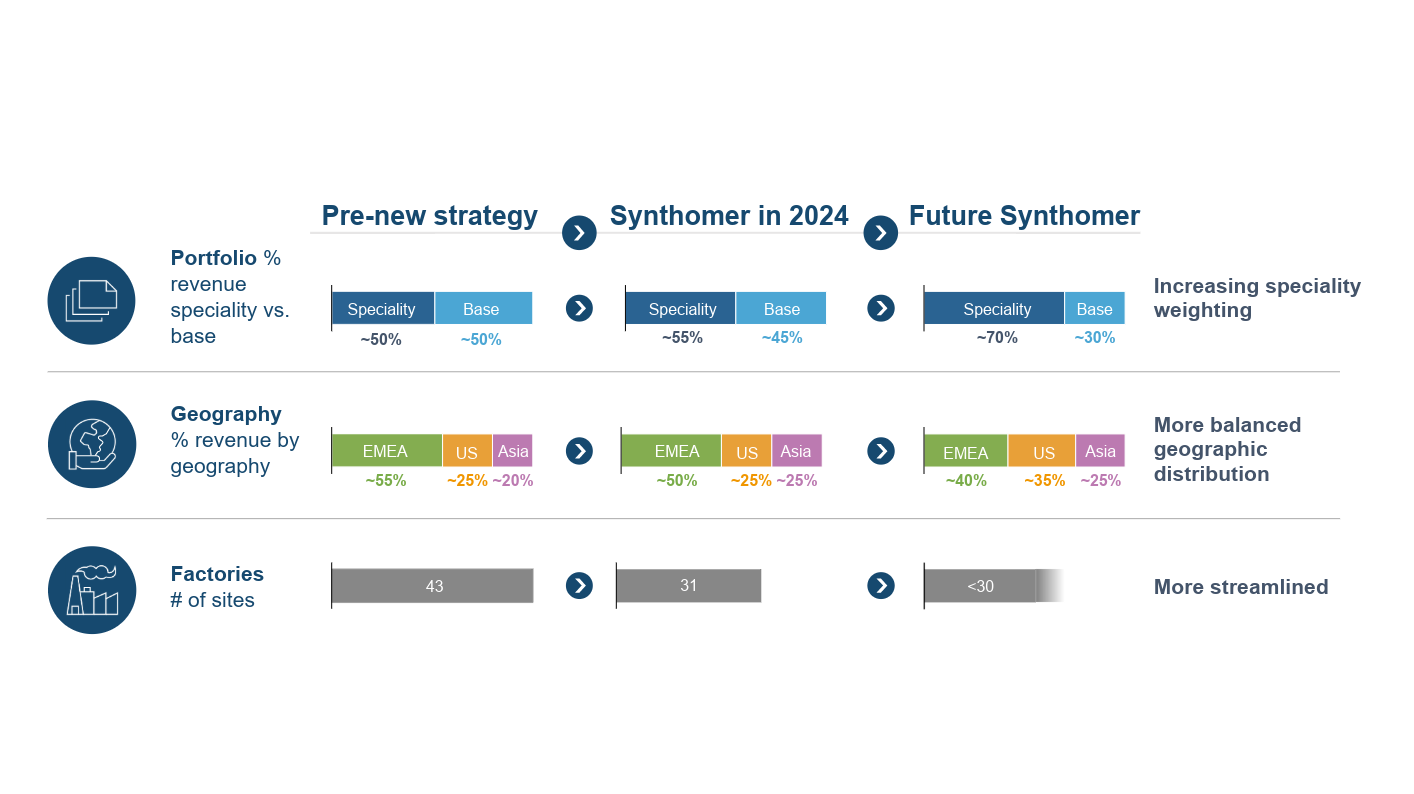 Pre-new strategy

Synthomer in 2024

Future Synthomer

Portfolio % revenue speciality vs. base

Speciality
Base
~50%
~50%

Speciality
Base
~55%
~45%

Speciality
Base
~70%
~30%

Increasing speciality weighting

Geography % revenue by geography

EMEA
US
Asia
~55%
~25%
~20%

EMEA
US
Asia
~50%
~25%
~25%

EMEA
US
Asia
~40%
~35%
~25%

More balanced geographic distribution

Factories # of sites

43

31

<30

More streamlined